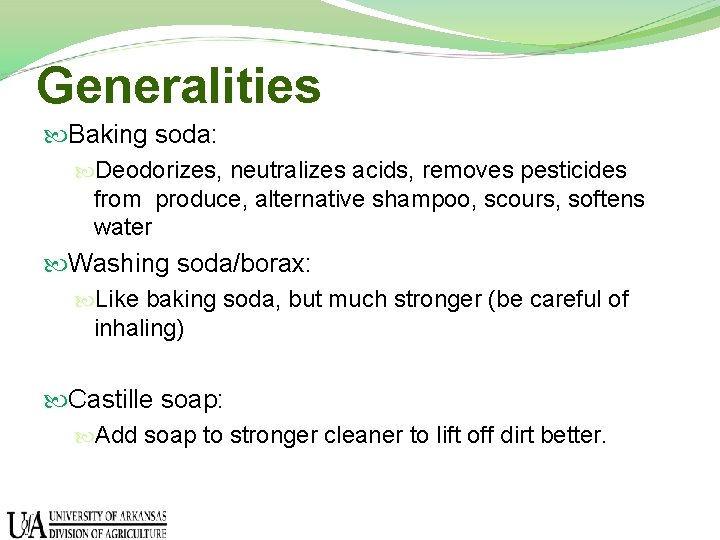 Generalities

Baking soda:

Deodorizes, neutralizes acids, removes pesticides from produce, alternative shampoo, scours, softens water

Washing soda/borax:

Like baking soda, but much stronger (be careful of inhaling)

Castille soap:

Add soap to stronger cleaner to lift off dirt better.

UA UNIVERSITY OF ARKANSAS DIVISION OF AGRICULTURE